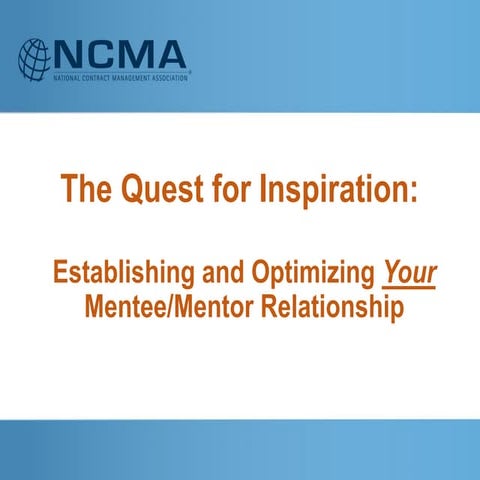 NCMA
NATIONAL CONTRACT MANAGEMENT ASSOCIATION

The Quest for Inspiration:

Establishing and Optimizing Your Mentee/Mentor Relationship